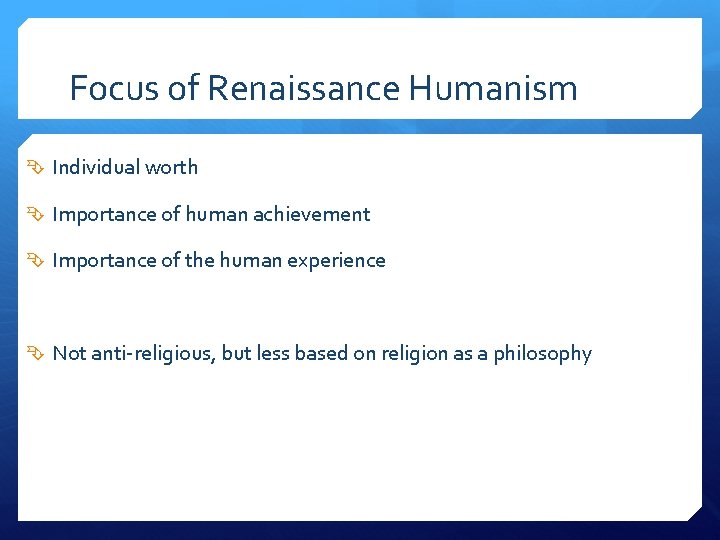 Focus of Renaissance Humanism

Individual worth

Importance of human achievement

Importance of the human experience

Not anti-religious, but less based on religion as a philosophy